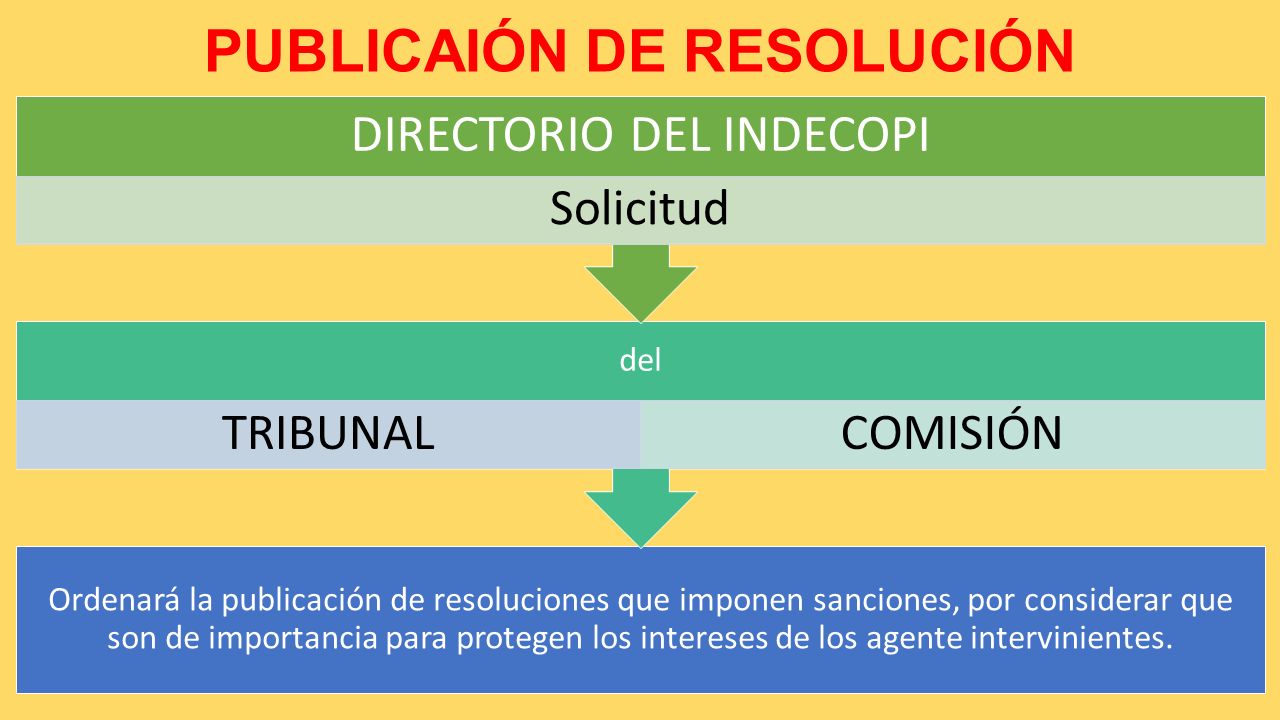 PUBLICAIÓN DE RESOLUCIÓN

DIRECTORIO DEL INDECOPI

Solicitud

del

TRIBUNAL

COMISIÓN

Ordenará la publicación de resoluciones que imponen sanciones, por considerar que son de importancia para protegen los intereses de los agente intervinientes.